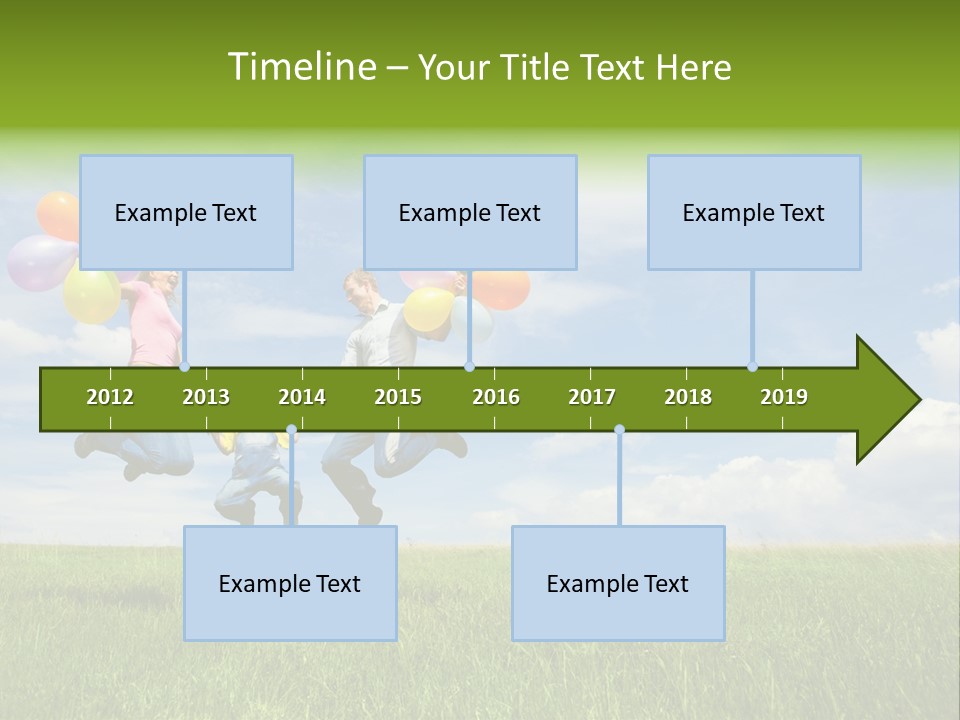 Timeline – Your Title Text Here

Example Text

Example Text

Example Text

2012 2013 2014 2015 2016 2017 2018 2019

Example Text

Example Text